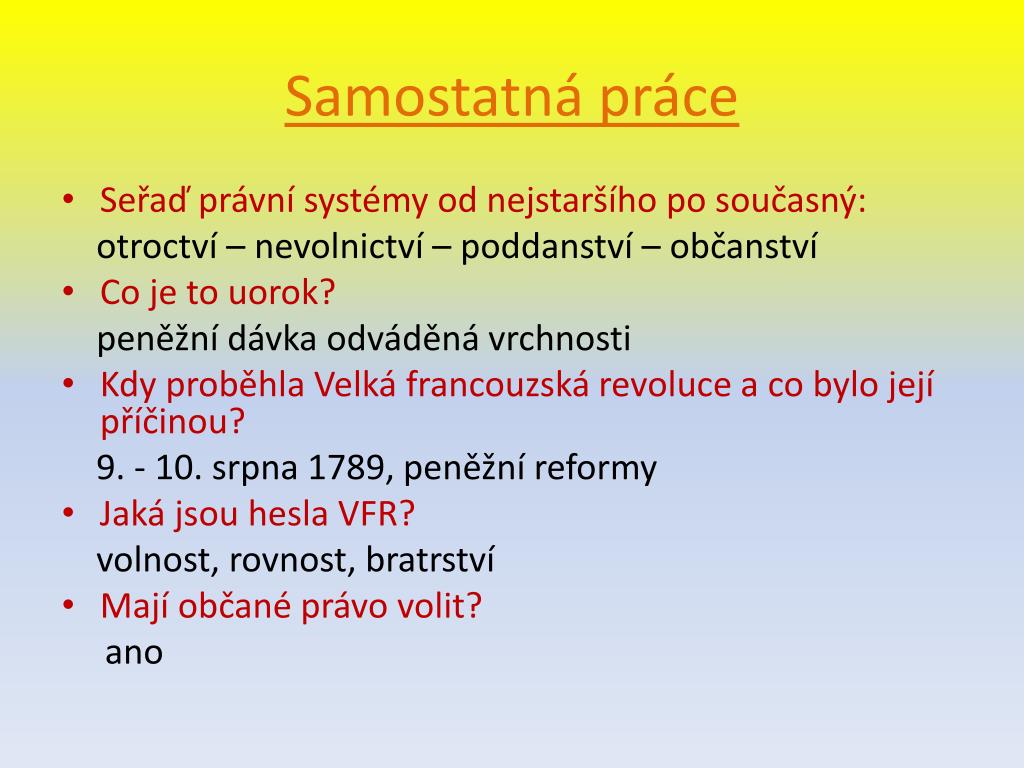 Samostatná práce

• Seřaď právní systémy od nejstaršího po současný:
otroctví – nevolnictví – poddanství – občanství

• Co je to uorok?
peněžní dávka odváděná vrchnosti

• Kdy proběhla Velká francouzská revoluce a co bylo její příčinou?
9. - 10. srpna 1789, peněžní reformy

• Jaká jsou hesla VFR?
volnost, rovnost, bratrství

• Mají občané právo volit?
ano